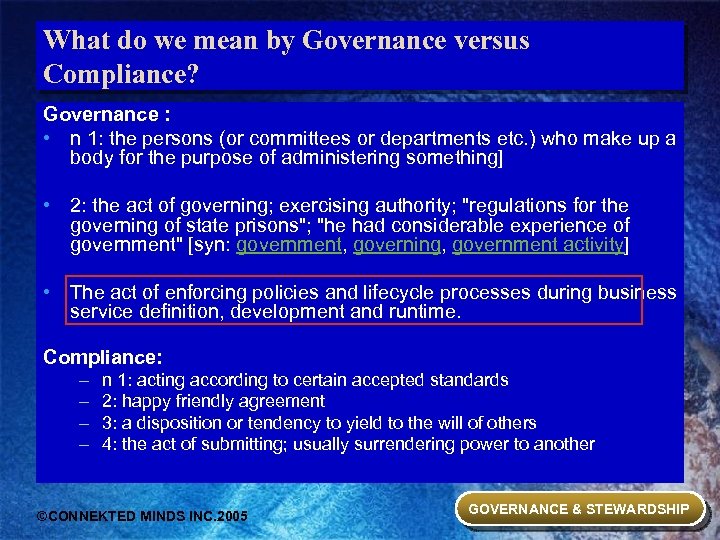 What do we mean by Governance versus Compliance?

Governance :

• n 1: the persons (or committees or departments etc.) who make up a body for the purpose of administering something]

• 2: the act of governing; exercising authority; "regulations for the governing of state prisons"; "he had considerable experience of government" [syn: government, governing, government activity]

• The act of enforcing policies and lifecycle processes during business service definition, development and runtime.

Compliance:

– n 1: acting according to certain accepted standards
– 2: happy friendly agreement
– 3: a disposition or tendency to yield to the will of others
– 4: the act of submitting; usually surrendering power to another

©CONNEKTED MINDS INC.2005

GOVERNANCE & STEWARDSHIP